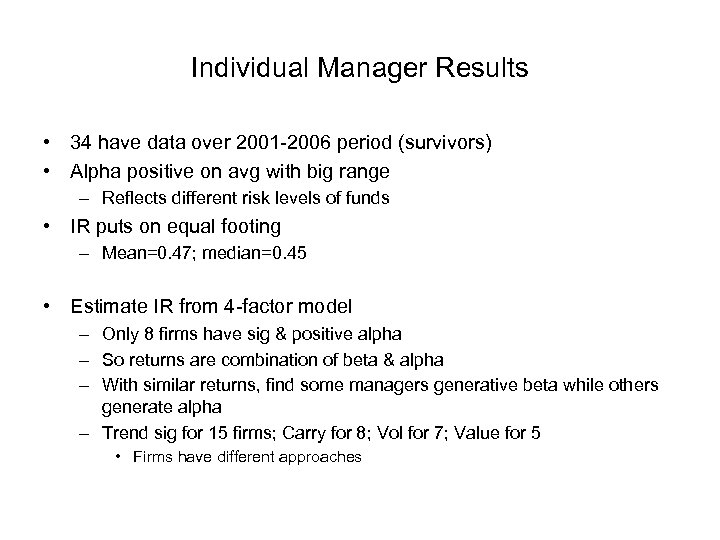 Individual Manager Results

• 34 have data over 2001-2006 period (survivors)
• Alpha positive on avg with big range
– Reflects different risk levels of funds
• IR puts on equal footing
– Mean=0.47; median=0.45

• Estimate IR from 4-factor model
– Only 8 firms have sig & positive alpha
– So returns are combination of beta & alpha
– With similar returns, find some managers generative beta while others generate alpha
– Trend sig for 15 firms; Carry for 8; Vol for 7; Value for 5
• Firms have different approaches